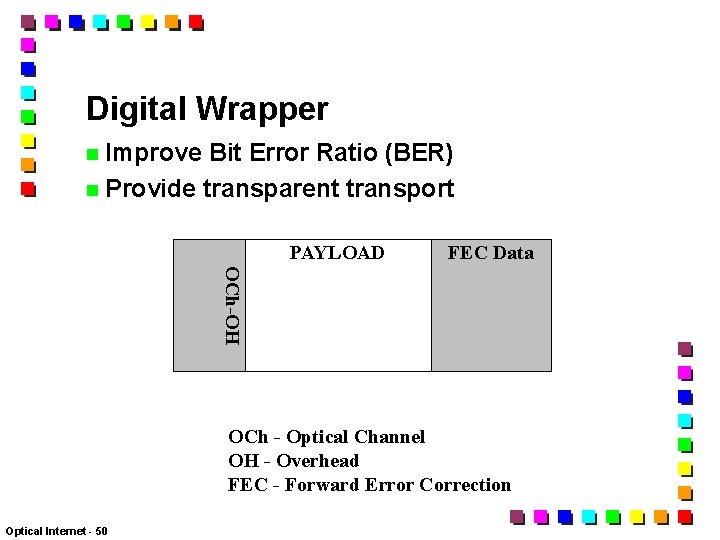 Digital Wrapper

Improve Bit Error Ratio (BER)

Provide transparent transport

OCh-OH

PAYLOAD

FEC Data

OCh - Optical Channel
OH - Overhead
FEC - Forward Error Correction

Optical Internet - 50